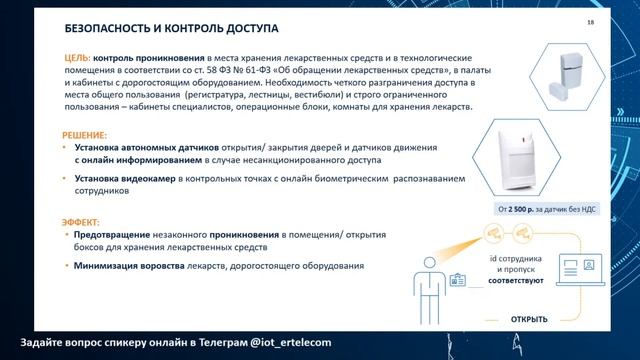 БЕЗОПАСНОСТЬ И КОНТРОЛЬ ДОСТУПА

18

ЦЕЛЬ: контроль проникновения в места хранения лекарственных средств и в технологические помещения в соответствии со ст. 58 ФЗ № 61-ФЗ «Об обращении лекарственных средств», в палаты и кабинеты с дорогостоящим оборудованием. Необходимость четкого разграничения доступа в места общего пользования (регистратура, лестницы, вестибюли) и строго ограниченного пользования – кабинеты специалистов, операционные блоки, комнаты для хранения лекарств.

РЕШЕНИЕ:
• Установка автономных датчиков открытия/ закрытия дверей и датчиков движения с онлайн информированием в случае несанкционированного доступа
• Установка видеокамер в контрольных точках с онлайн биометрическим распознаванием сотрудников

От 2 500 р. за датчик без НДС

ЭФФЕКТ:
• Предотвращение незаконного проникновения в помещения/ открытия боксов для хранения лекарственных средств
• Минимизация воровства лекарств, дорогостоящего оборудования

id сотрудника и пропуск соответствуют

ОТКРЫТЬ

Задайте вопрос спикеру онлайн в Телеграм @iot_ertelecom